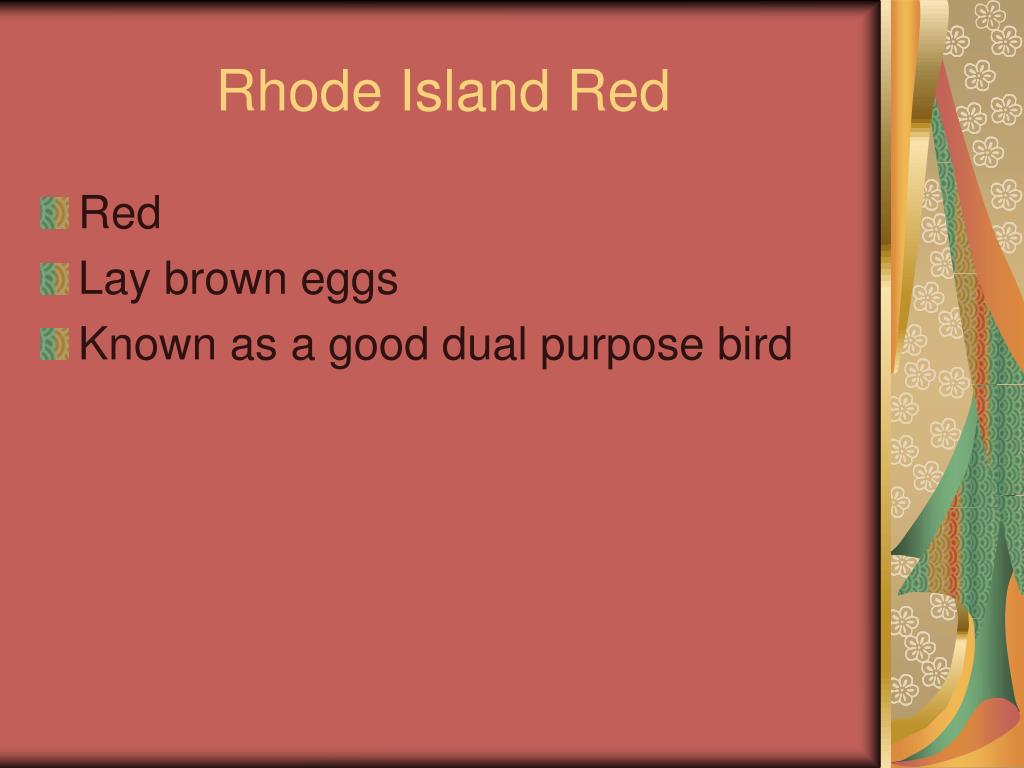 Rhode Island Red

Red
Lay brown eggs
Known as a good dual purpose bird